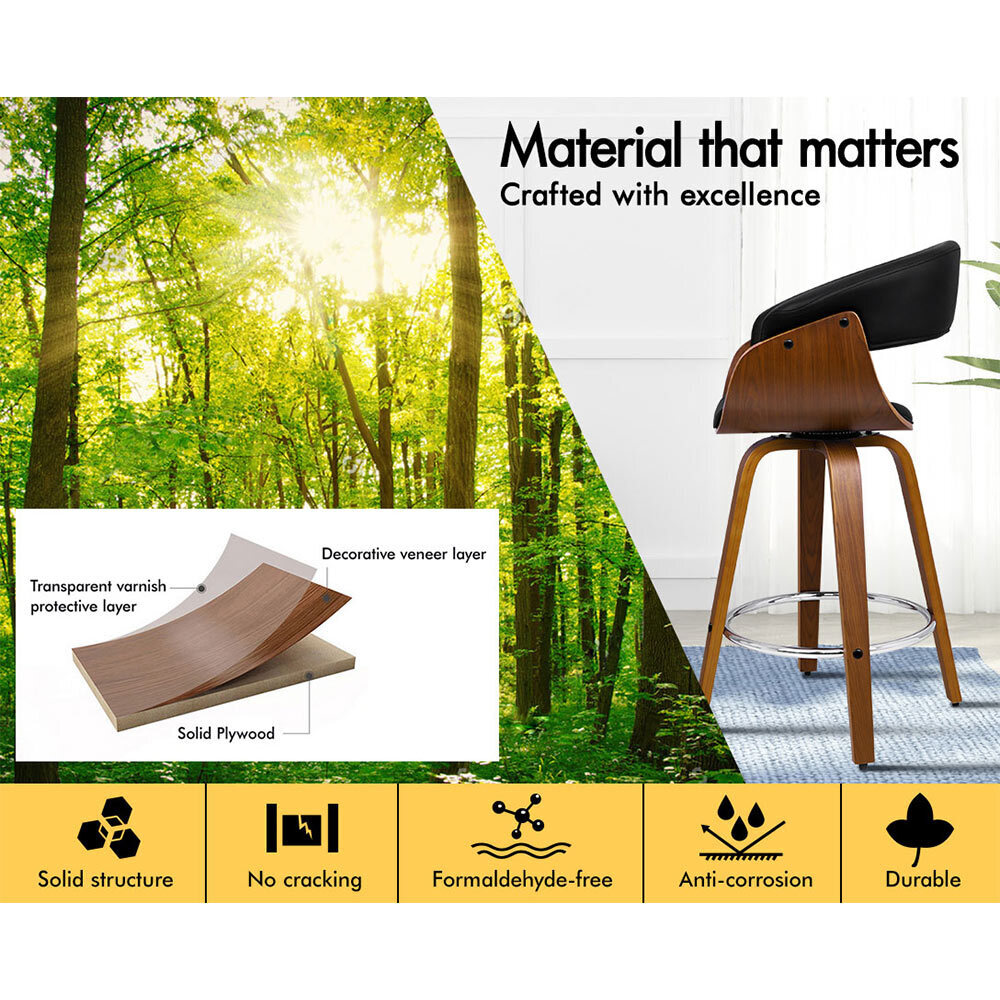 Material that matters
Crafted with excellence

Transparent varnish protective layer

Decorative veneer layer

Solid Plywood

Solid structure

No cracking

Formaldehyde-free

Anti-corrosion

Durable